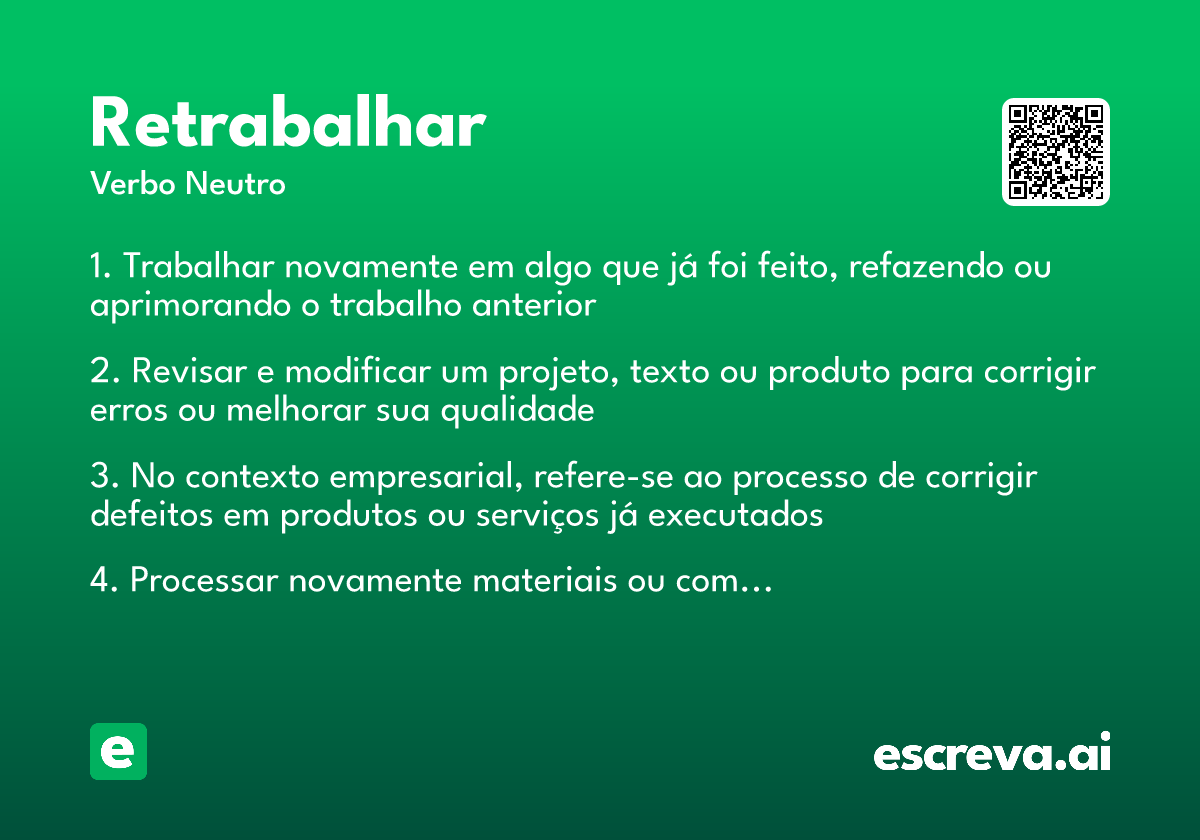 Retrabalhar
Verbo Neutro

1. Trabalhar novamente em algo que já foi feito, refazendo ou aprimorando o trabalho anterior

2. Revisar e modificar um projeto, texto ou produto para corrigir erros ou melhorar sua qualidade

3. No contexto empresarial, refere-se ao processo de corrigir defeitos em produtos ou serviços já executados

4. Processar novamente materiais ou com…

e

escreva.ai